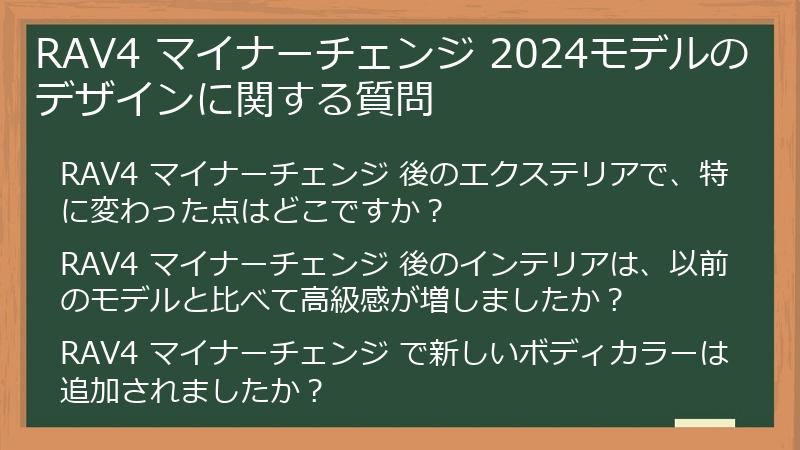 RAV4 マイナーチェンジ 2024モデルのデザインに関する質問

RAV4 マイナーチェンジ 後のエクステリアで、特に変わった点はどこですか？

RAV4 マイナーチェンジ 後のインテリアは、以前のモデルと比べて高級感が増しましたか？

RAV4 マイナーチェンジ で新しいボディカラーは追加されましたか？